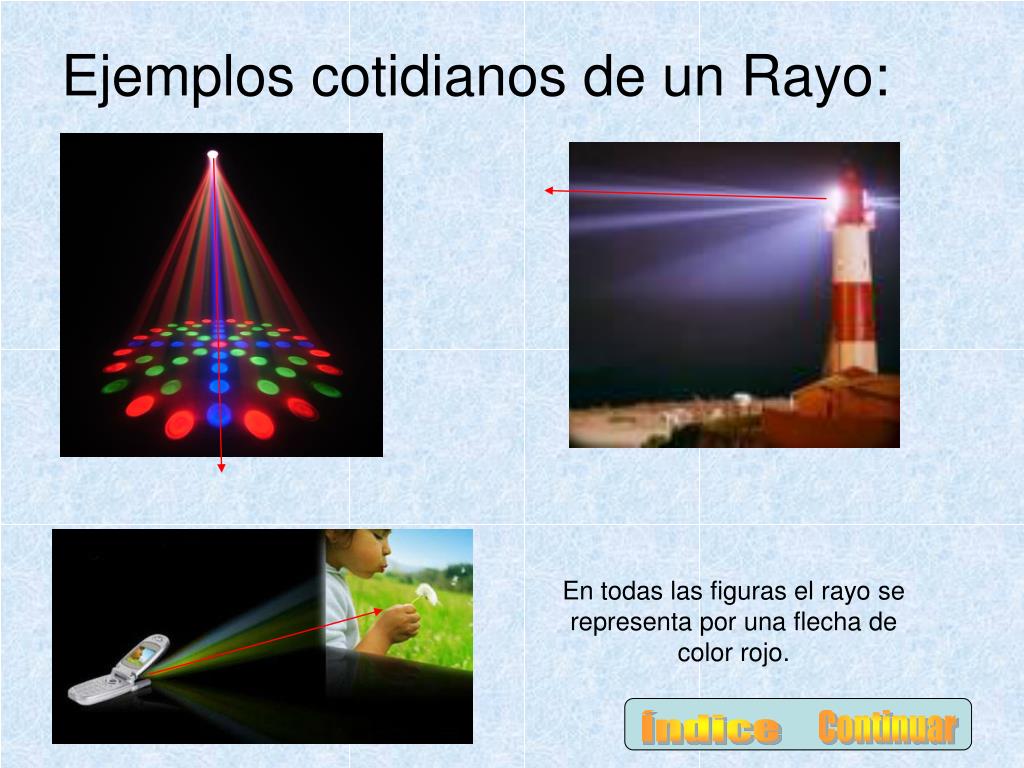 Ejemplos cotidianos de un Rayo:

En todas las figuras el rayo se representa por una flecha de color rojo.

Índice Continuar